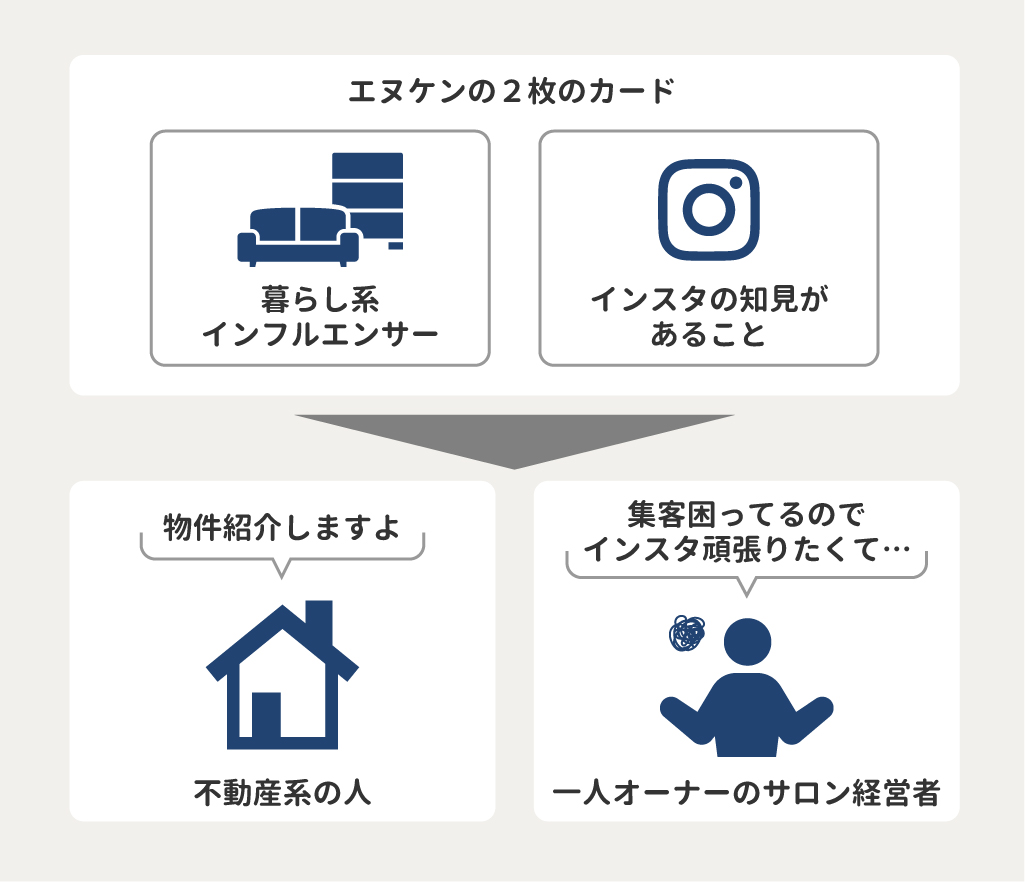 エヌケンの２枚のカード

暮らし系
インフルエンサー

インスタの知見が
あること

物件紹介しますよ

不動産系の人

集客困ってるので
インスタ頑張りたくて…

一人オーナーのサロン経営者